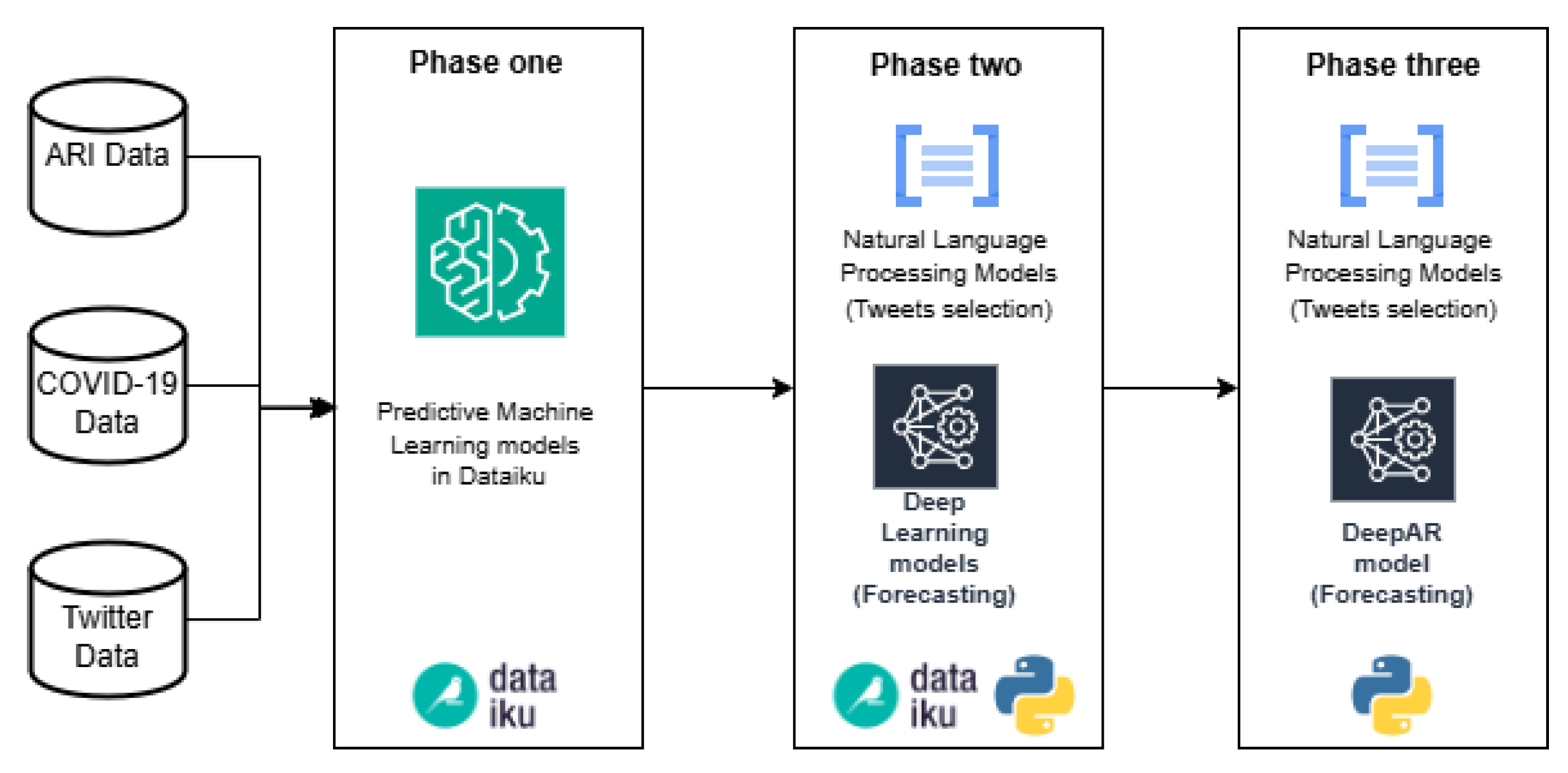 ARI Data

COVID-19 Data

Twitter Data

Phase one

Predictive Machine Learning models in Dataiku

data iku

Phase two

Natural Language Processing Models (Tweets selection)

Deep Learning models (Forecasting)

data iku

Phase three

Natural Language Processing Models (Tweets selection)

DeepAR model (Forecasting)